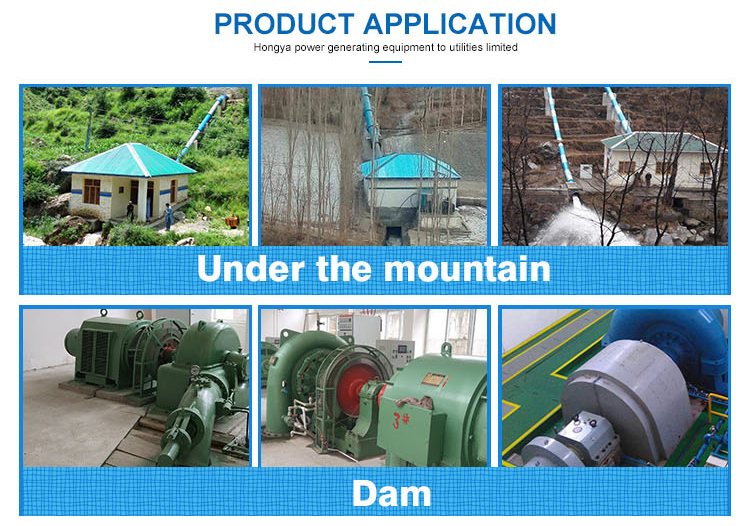 PRODUCT APPLICATION

Hongya power generating equipment to utilities limited

Under the mountain

3#

Dam